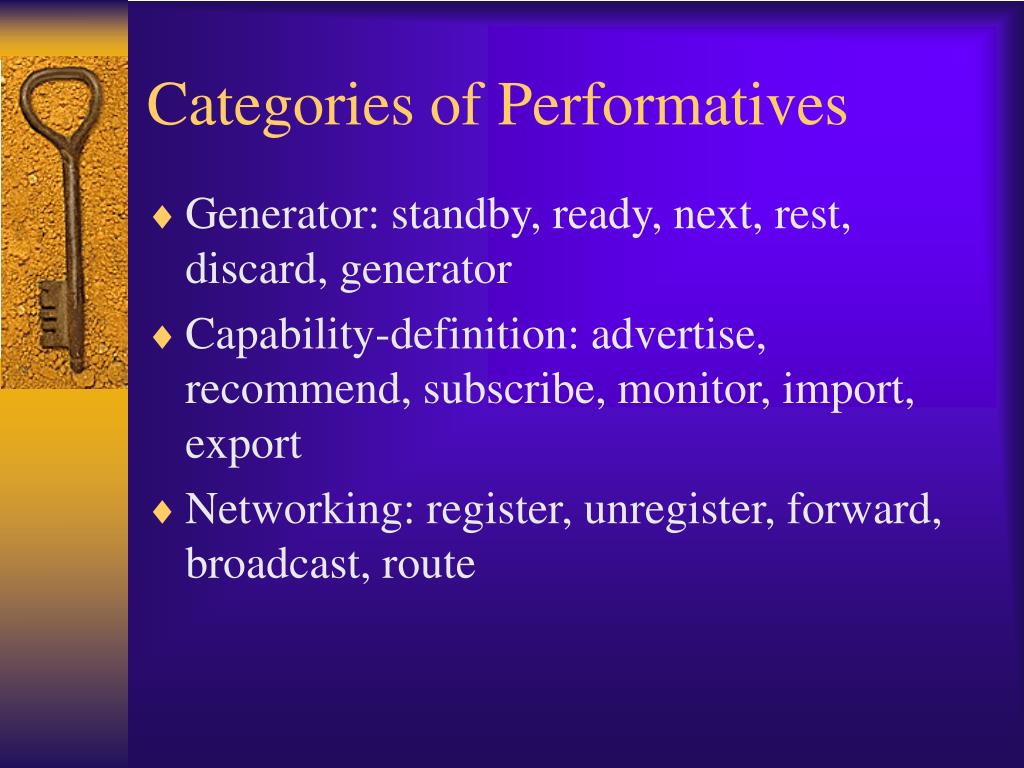 Categories of Performatives

♦ Generator: standby, ready, next, rest, discard, generator

♦ Capability-definition: advertise, recommend, subscribe, monitor, import, export

♦ Networking: register, unregister, forward, broadcast, route